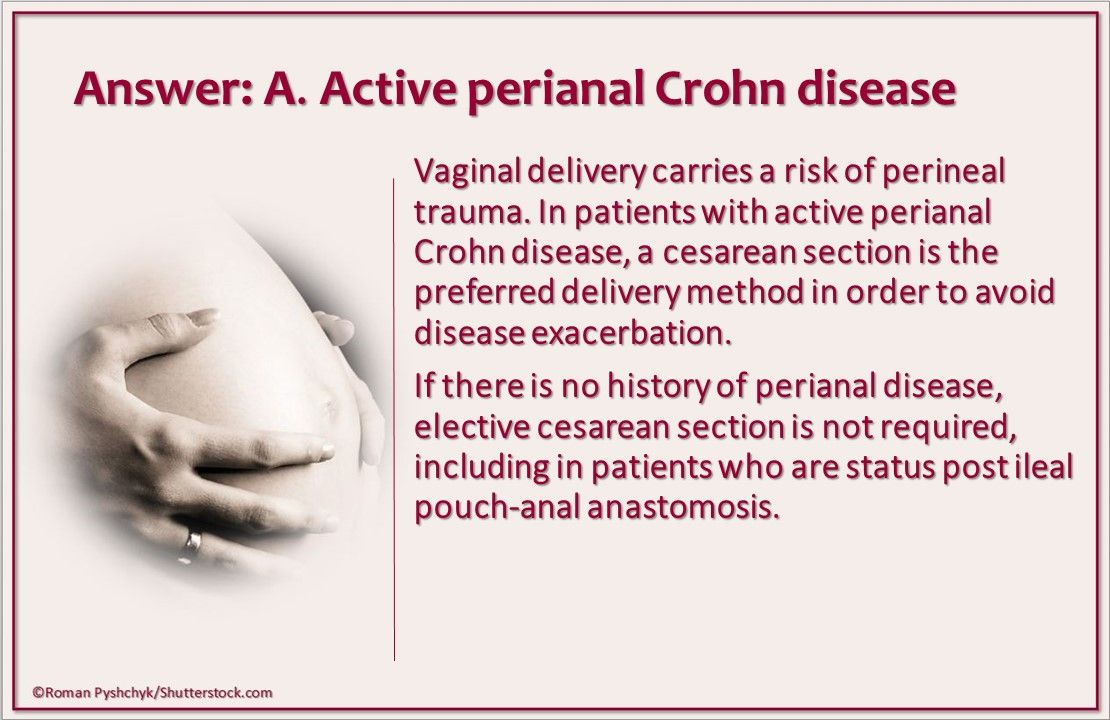 Answer: A. Active perianal Crohn disease

Vaginal delivery carries a risk of perineal trauma. In patients with active perianal Crohn disease, a cesarean section is the preferred delivery method in order to avoid disease exacerbation.

If there is no history of perianal disease, elective cesarean section is not required, including in patients who are status post ileal pouch-anal anastomosis.

©Roman Pyshchyk/Shutterstock.com